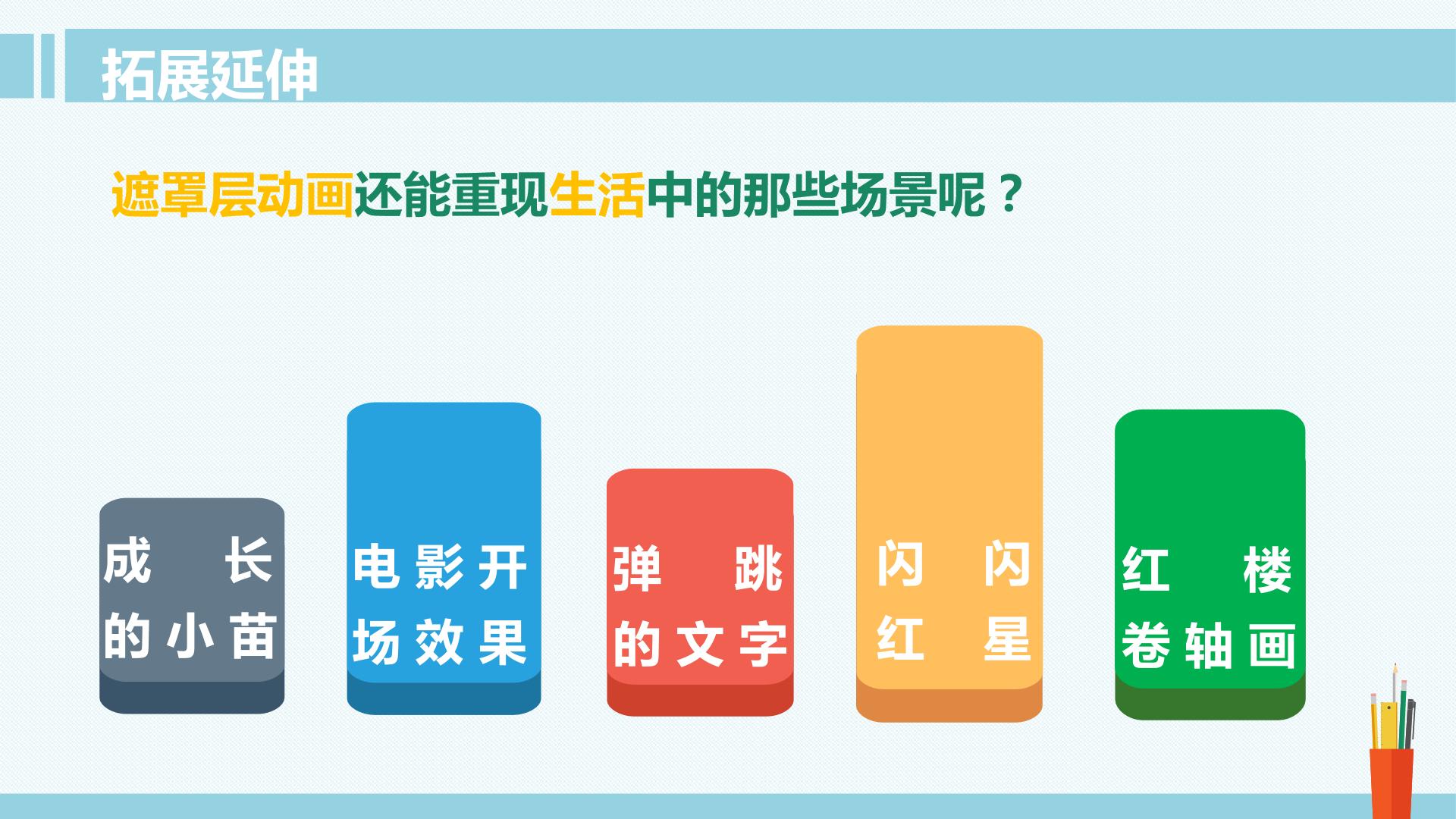 拓展延伸

遮罩层动画还能重现生活中的那些场景呢？

成长的小苗

电影开场效果

弹跳的文字

闪闪红星

红楼卷轴画